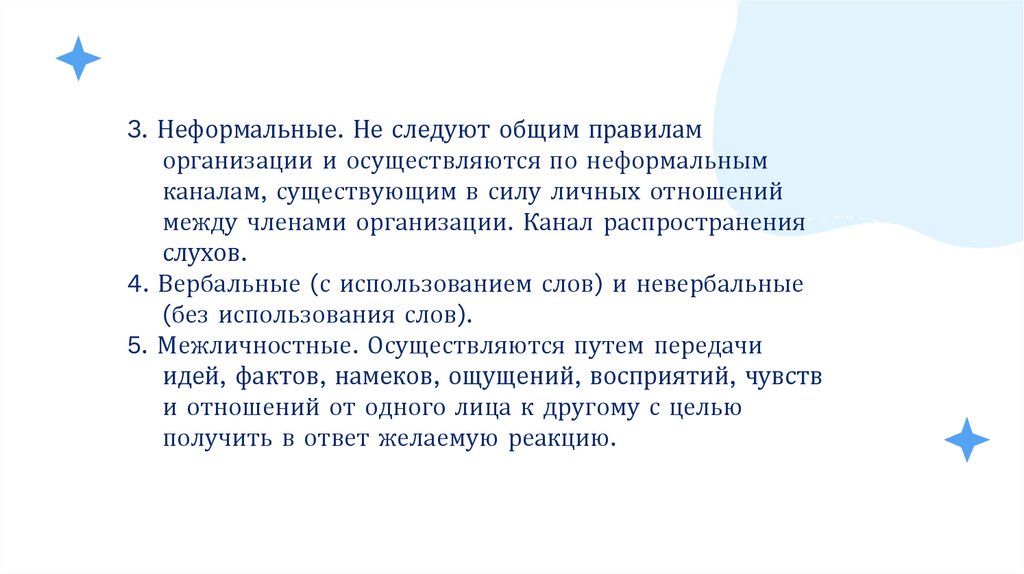 3. Неформальные. Не следуют общим правилам организации и осуществляются по неформальным каналам, существующим в силу личных отношений между членами организации. Канал распространения слухов.
4. Вербальные (с использованием слов) и невербальные (без использования слов).
5. Межличностные. Осуществляются путем передачи идей, фактов, намеков, ощущений, восприятий, чувств и отношений от одного лица к другому с целью получить в ответ желаемую реакцию.